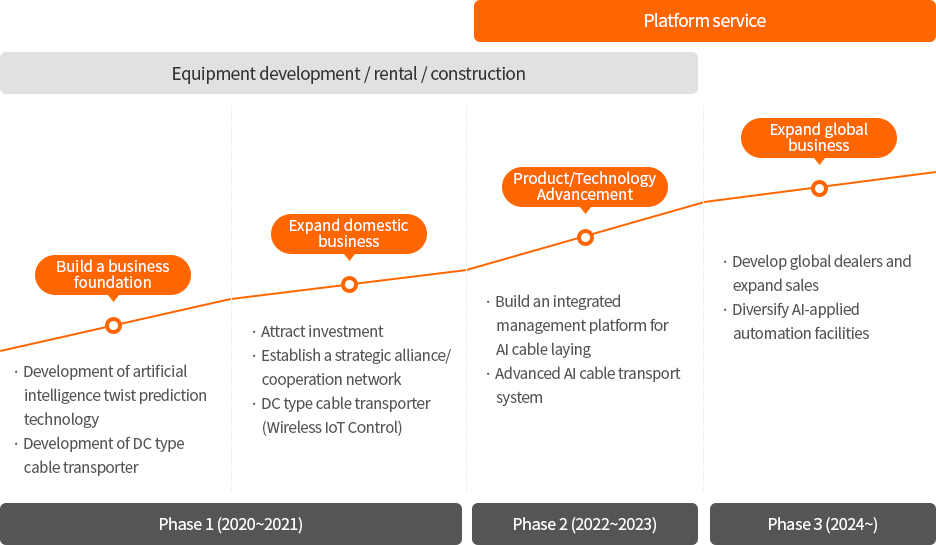 Platform service

Equipment development / rental / construction

Build a business foundation

· Development of artificial intelligence twist prediction technology
· Development of DC type cable transporter

Expand domestic business

· Attract investment
· Establish a strategic alliance/ cooperation network
· DC type cable transporter (Wireless IoT Control)

Product/Technology Advancement

· Build an integrated management platform for AI cable laying
· Advanced AI cable transport system

Expand global business

· Develop global dealers and expand sales
· Diversify AI-applied automation facilities

Phase 1 (2020~2021)

Phase 2 (2022~2023)

Phase 3 (2024~)